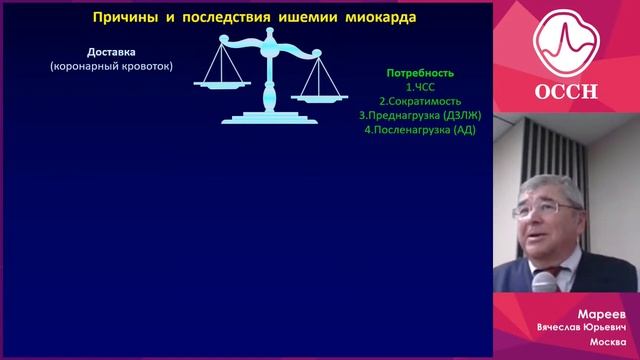 Причины и последствия ишемии миокарда

Доставка
(коронарный кровоток)

Потребность
1.ЧСС
2.Сократимость
3.Преднагрузка (ДЗЛЖ)
4.Посленагрузка (АД)

ОССН

Мареев
Вячеслав Юрьевич
Москва